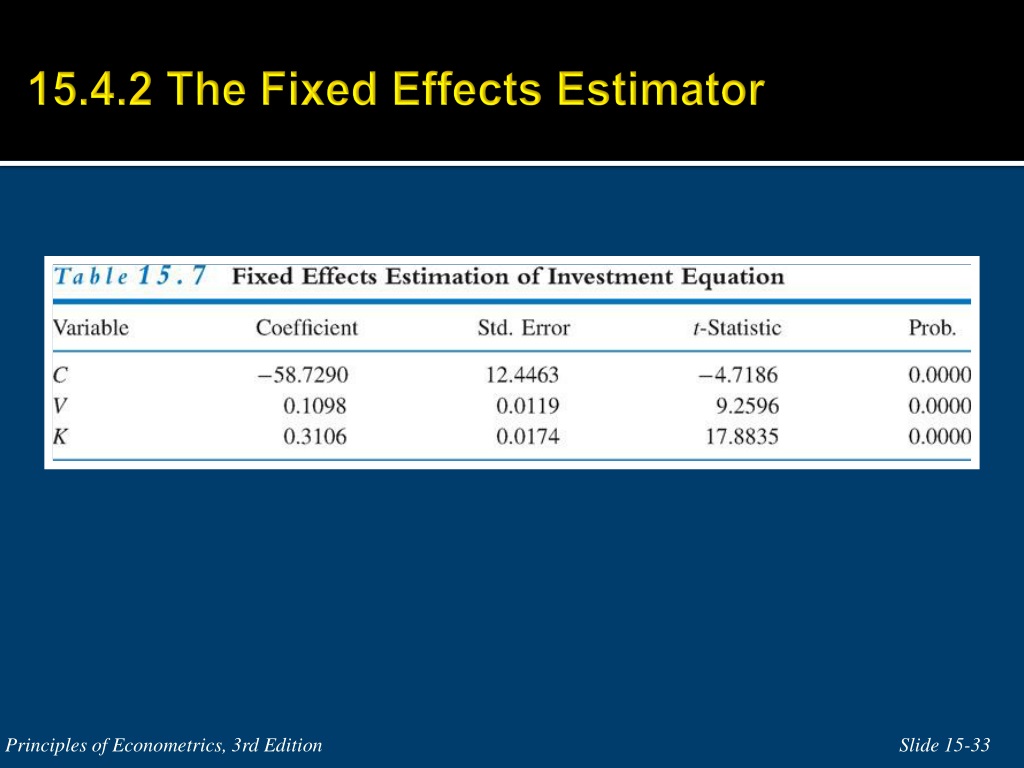 15.4.2 The Fixed Effects Estimator

Table 15.7 Fixed Effects Estimation of Investment Equation

| Variable | Coefficient | Std. Error | $t$-Statistic | Prob. |
|---|---|---|---|---|
| $C$ | −58.7290 | 12.4463 | −4.7186 | 0.0000 |
| $V$ | 0.1098 | 0.0119 | 9.2596 | 0.0000 |
| $K$ | 0.3106 | 0.0174 | 17.8835 | 0.0000 |

Principles of Econometrics, 3rd Edition

Slide 15-33